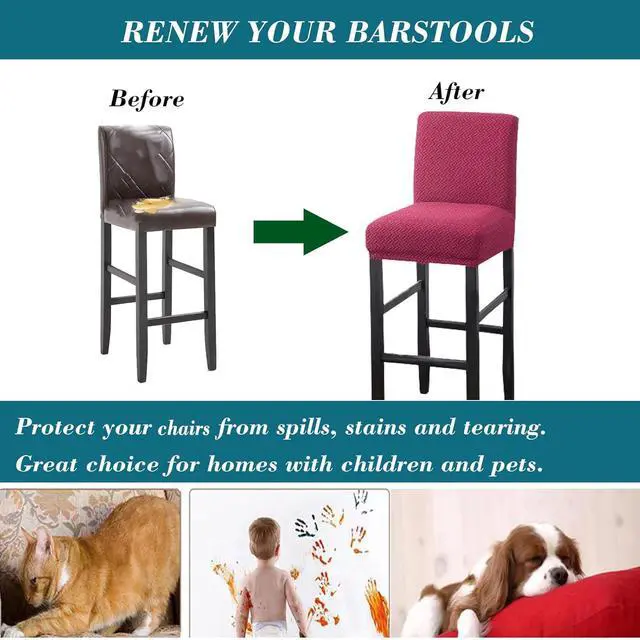 RENEW YOUR BARSTOOLS

Before

After

Protect your chairs from spills, stains and tearing.
Great choice for homes with children and pets.